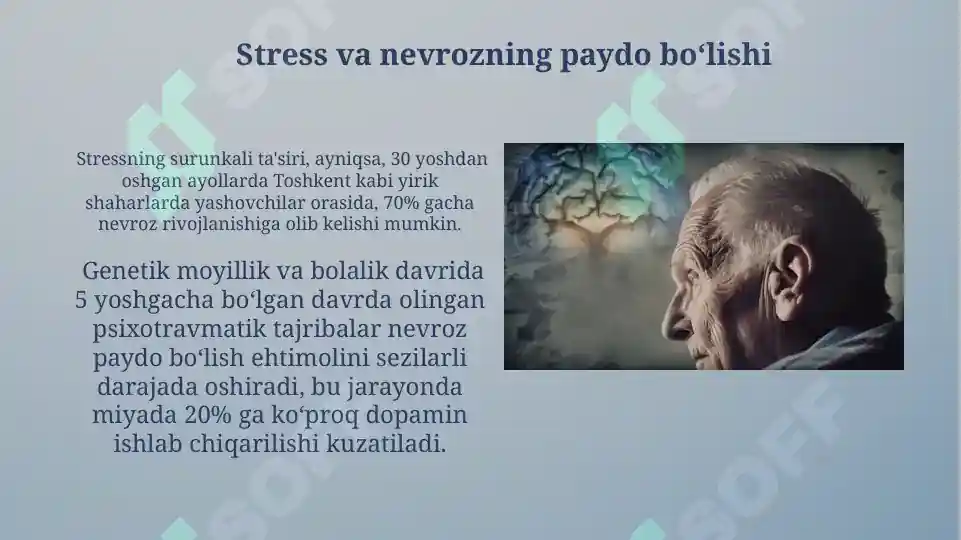 Stress va nevrozning paydo boʻlishi

Stressning surunkali ta'siri, ayniqsa, 30 yoshdan oshgan ayollarda Toshkent kabi yirik shaharlarda yashovchilar orasida, 70% gacha nevroz rivojlanishiga olib kelishi mumkin.

Genetik moyillik va bolalik davrida 5 yoshgacha boʻlgan davrda olingan psixotravmatik tajribalar nevroz paydo boʻlish ehtimolini sezilarli darajada oshiradi, bu jarayonda miyada 20% ga koʻproq dopamin ishlab chiqarilishi kuzatiladi.

SOFF SOFF SOFF